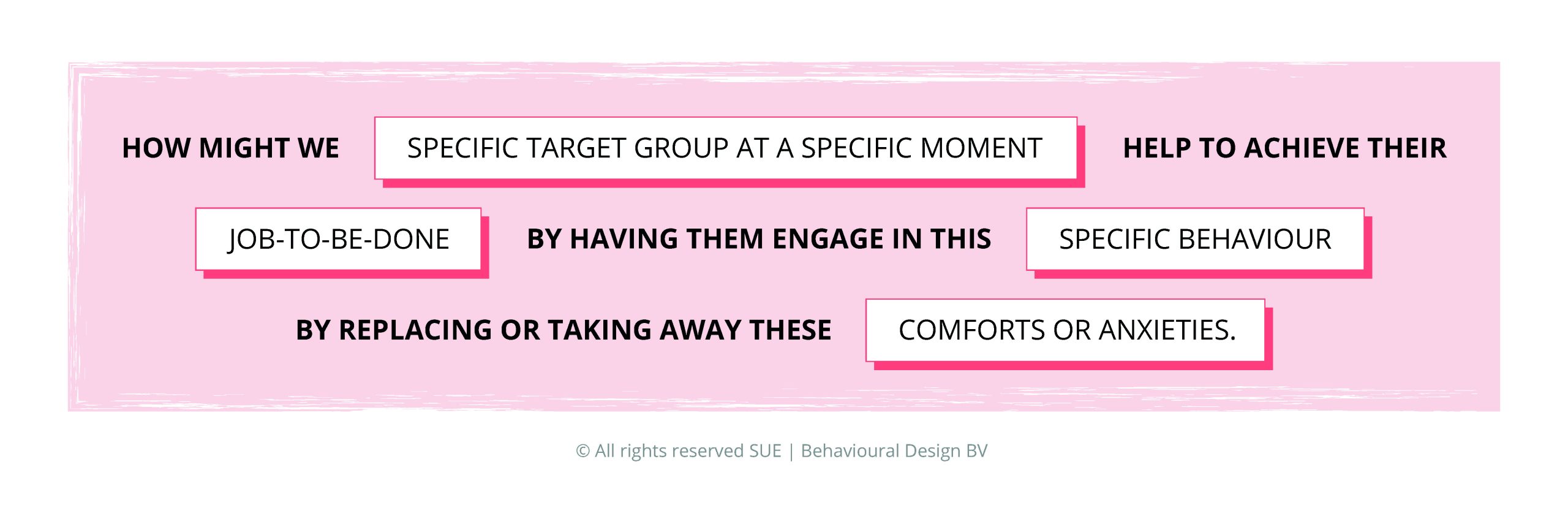 HOW MIGHT WE SPECIFIC TARGET GROUP AT A SPECIFIC MOMENT HELP TO ACHIEVE THEIR JOB-TO-BE-DONE BY HAVING THEM ENGAGE IN THIS SPECIFIC BEHAVIOUR BY REPLACING OR TAKING AWAY THESE COMFORTS OR ANXIETIES.

© All rights reserved SUE | Behavioural Design BV